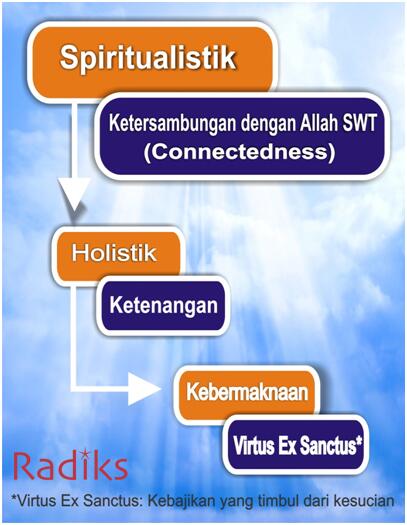 Spiritualistik

Ketersambungan dengan Allah SWT (Connectedness)

Holistik

Ketenangan

Kebermaknaan

Virtus Ex Sanctus*

Radiks

*Virtus Ex Sanctus: Kebajikan yang timbul dari kesucian